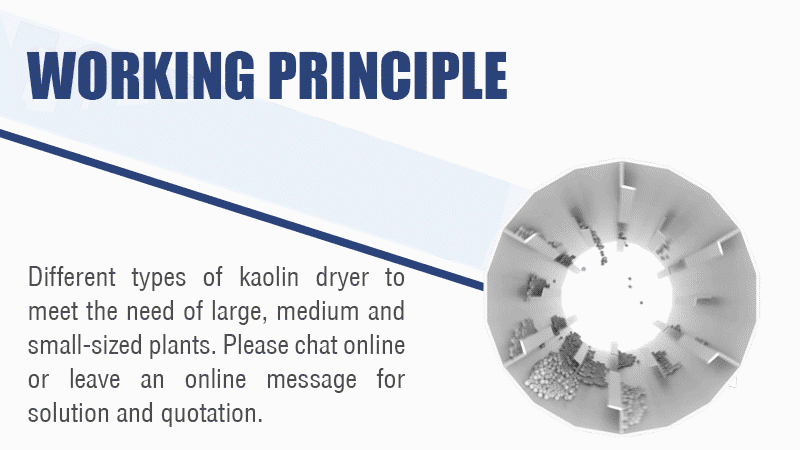 WORKING PRINCIPLE

Different types of kaolin dryer to meet the need of large, medium and small-sized plants. Please chat online or leave an online message for solution and quotation.